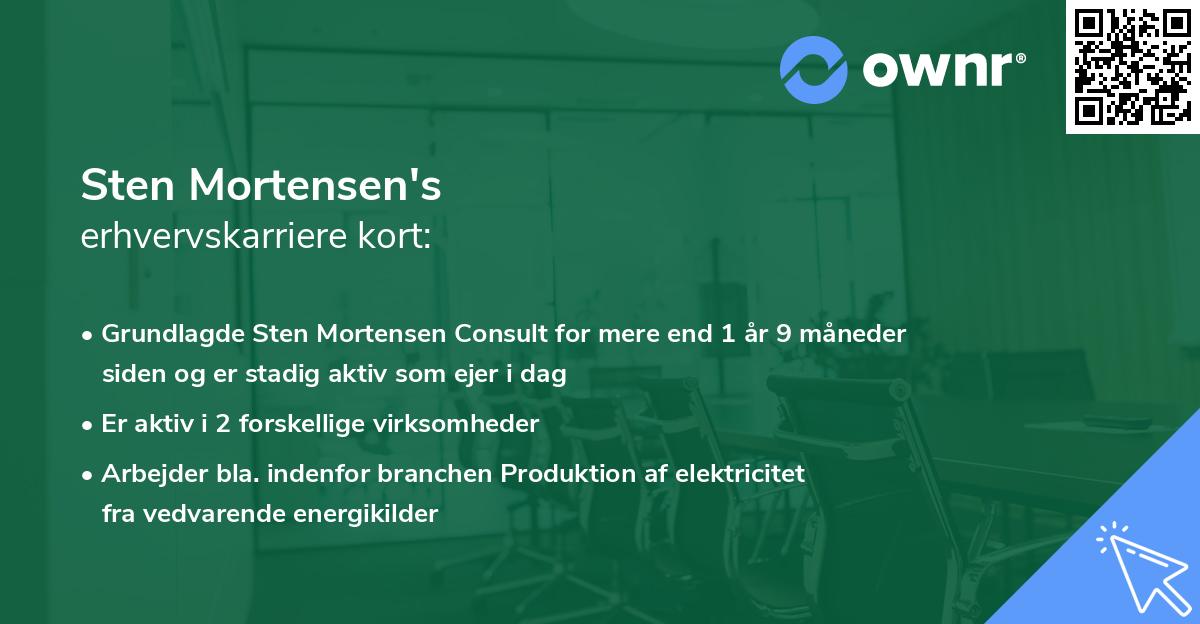 ownr®

Sten Mortensen's
erhvervskarriere kort:

• Grundlagde Sten Mortensen Consult for mere end 1 år 9 måneder siden og er stadig aktiv som ejer i dag
• Er aktiv i 2 forskellige virksomheder
• Arbejder bla. indenfor branchen Produktion af elektricitet fra vedvarende energikilder